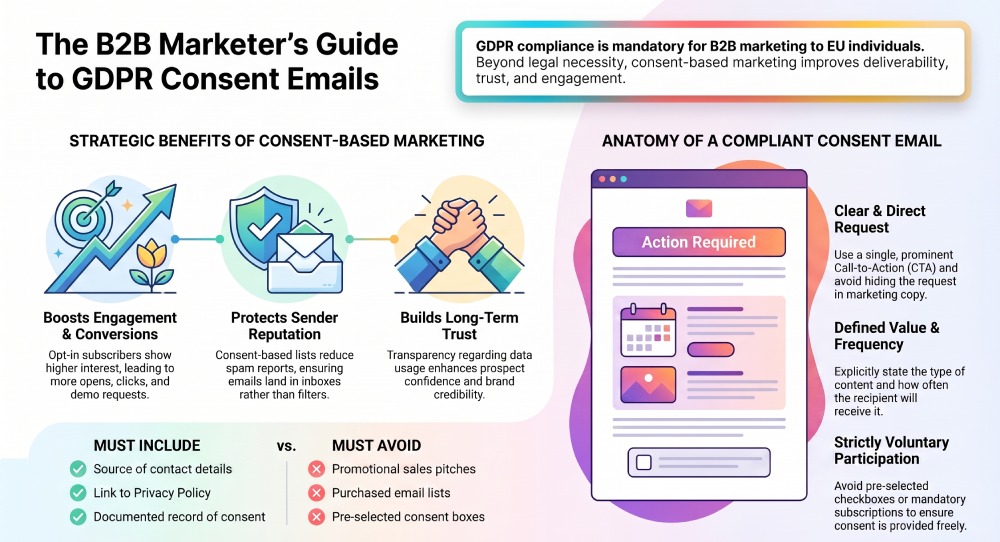 The B2B Marketer's Guide to GDPR Consent Emails

GDPR compliance is mandatory for B2B marketing to EU individuals. Beyond legal necessity, consent-based marketing improves deliverability, trust, and engagement.

STRATEGIC BENEFITS OF CONSENT-BASED MARKETING

Boosts Engagement & Conversions
Opt-in subscribers show higher interest, leading to more opens, clicks, and demo requests.

Protects Sender Reputation
Consent-based lists reduce spam reports, ensuring emails land in inboxes rather than filters.

Builds Long-Term Trust
Transparency regarding data usage enhances prospect confidence and brand credibility.

MUST INCLUDE
Source of contact details
Link to Privacy Policy
Documented record of consent

vs.

MUST AVOID
Promotional sales pitches
Purchased email lists
Pre-selected consent boxes

ANATOMY OF A COMPLIANT CONSENT EMAIL

Action Required

Clear & Direct Request
Use a single, prominent Call-to-Action (CTA) and avoid hiding the request in marketing copy.

Defined Value & Frequency
Explicitly state the type of content and how often the recipient will receive it.

Strictly Voluntary Participation
Avoid pre-selected checkboxes or mandatory subscriptions to ensure consent is provided freely.